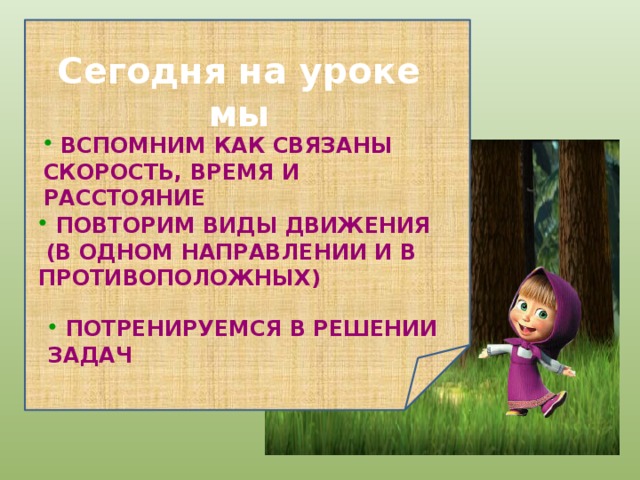 Сегодня на уроке мы

• ВСПОМНИМ КАК СВЯЗАНЫ СКОРОСТЬ, ВРЕМЯ И РАССТОЯНИЕ

• ПОВТОРИМ ВИДЫ ДВИЖЕНИЯ (В ОДНОМ НАПРАВЛЕНИИ И В ПРОТИВОПОЛОЖНЫХ)

• ПОТРЕНИРУЕМСЯ В РЕШЕНИИ ЗАДАЧ